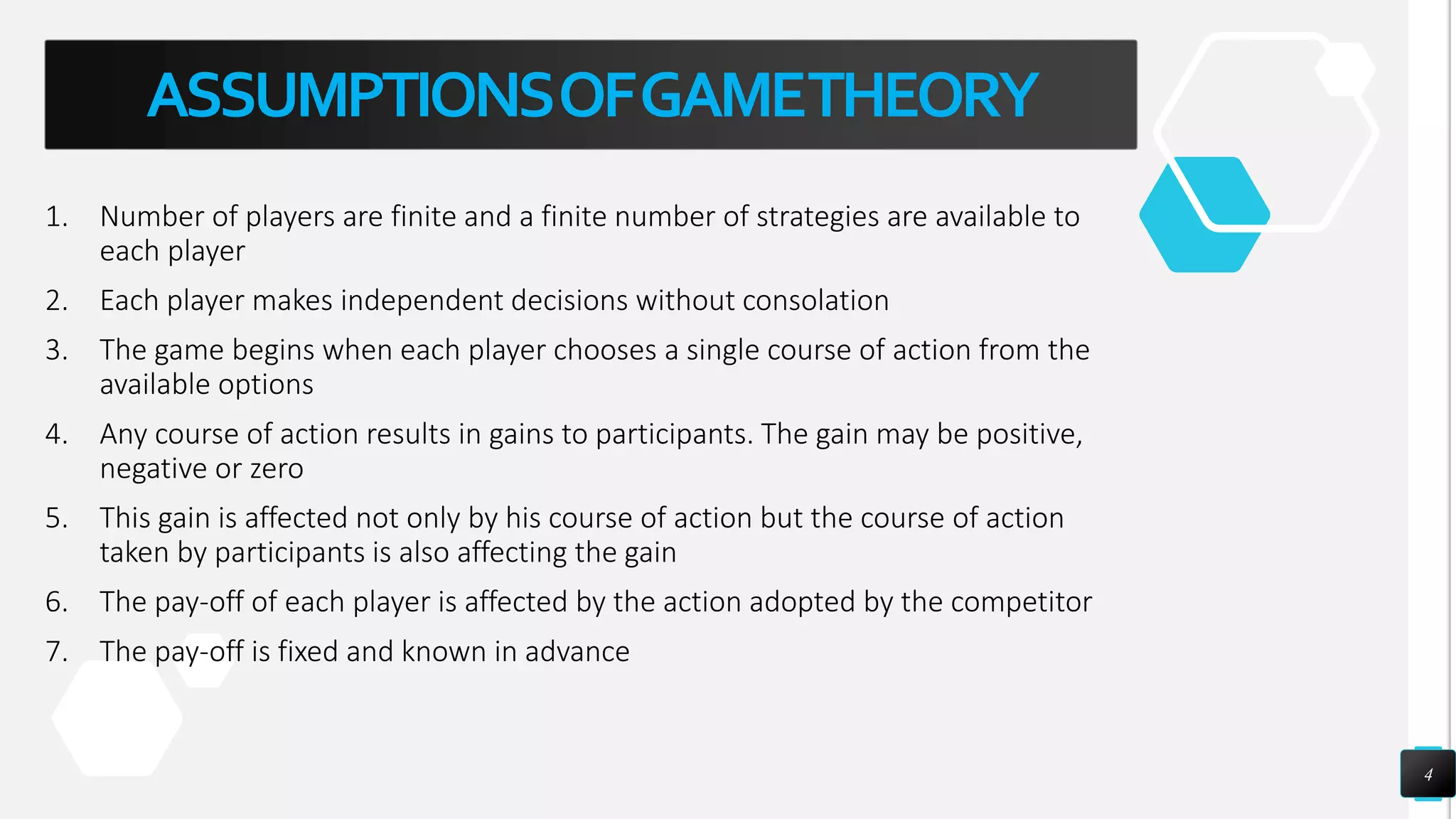 ASSUMPTIONS OF GAME THEORY

1. Number of players are finite and a finite number of strategies are available to each player

2. Each player makes independent decisions without consolation

3. The game begins when each player chooses a single course of action from the available options

4. Any course of action results in gains to participants. The gain may be positive, negative or zero

5. This gain is affected not only by his course of action but the course of action taken by participants is also affecting the gain

6. The pay-off of each player is affected by the action adopted by the competitor

7. The pay-off is fixed and known in advance

4